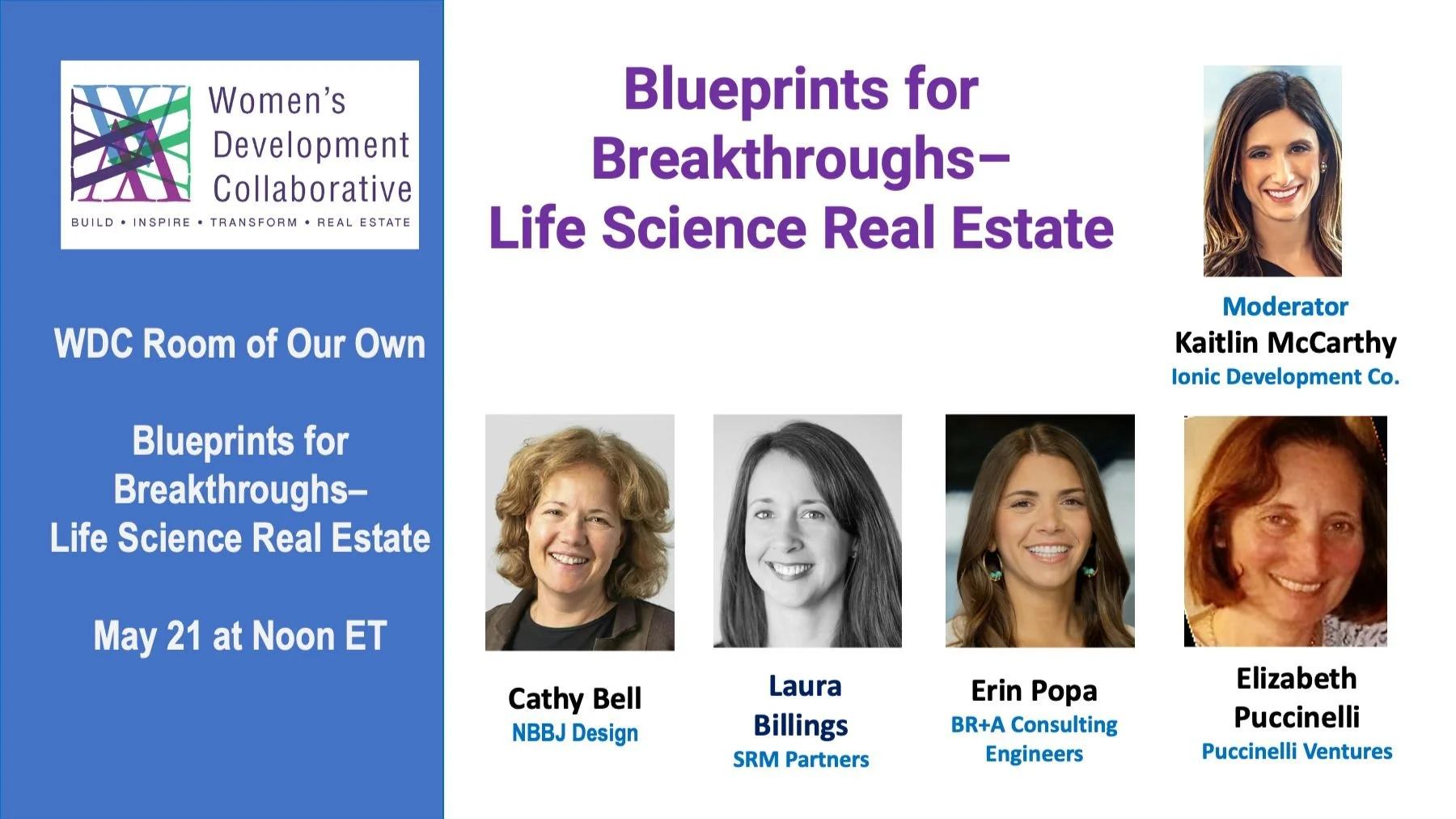 Women's Development Collaborative
BUILD • INSPIRE • TRANSFORM • REAL ESTATE

WDC Room of Our Own

Blueprints for Breakthroughs– Life Science Real Estate

May 21 at Noon ET

Blueprints for Breakthroughs– Life Science Real Estate

Moderator
Kaitlin McCarthy
Ionic Development Co.

Cathy Bell
NBBJ Design

Laura Billings
SRM Partners

Erin Popa
BR+A Consulting Engineers

Elizabeth Puccinelli
Puccinelli Ventures